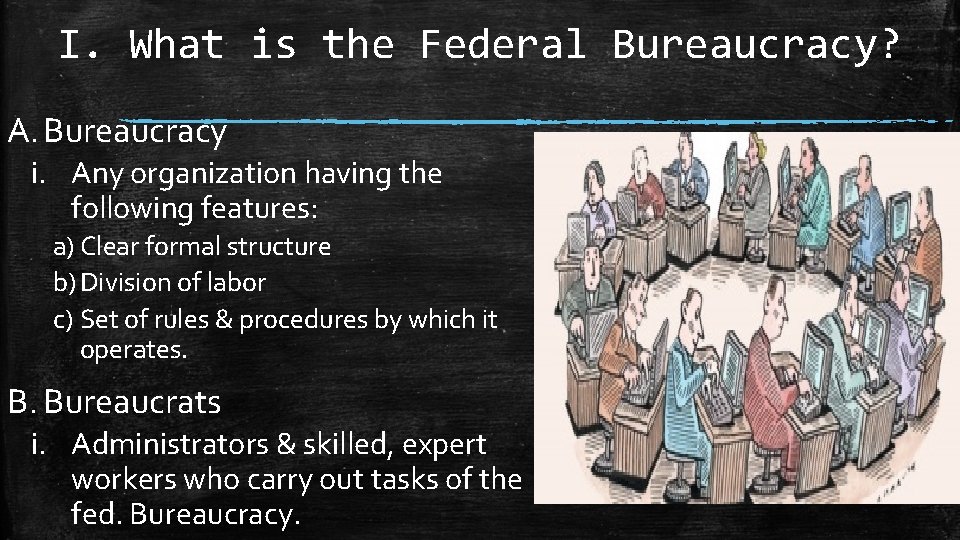 I. What is the Federal Bureaucracy?

A. Bureaucracy

i. Any organization having the following features:

a) Clear formal structure

b) Division of labor

c) Set of rules & procedures by which it operates.

B. Bureaucrats

i. Administrators & skilled, expert workers who carry out tasks of the fed. Bureaucracy.